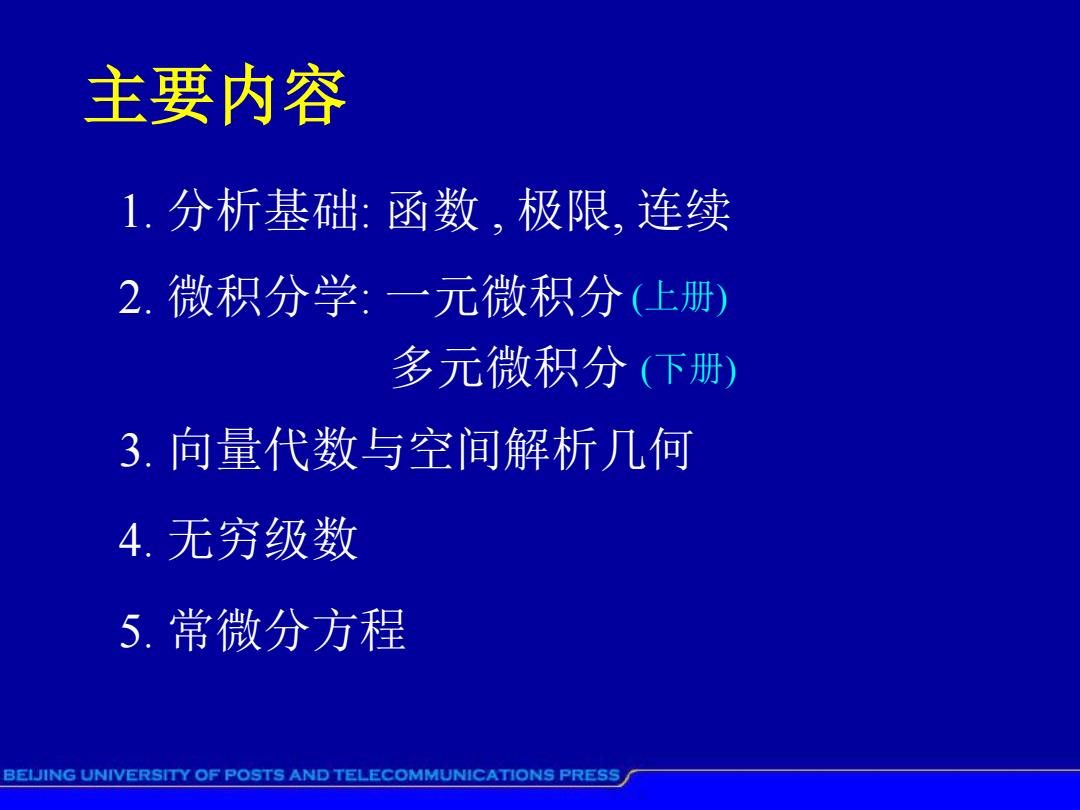 主要内容

1. 分析基础: 函数 , 极限, 连续

2. 微积分学: 一元微积分 (上册)
多元微积分 (下册)

3. 向量代数与空间解析几何

4. 无穷级数

5. 常微分方程

BEIJING UNIVERSITY OF POSTS AND TELECOMMUNICATIONS PRESS